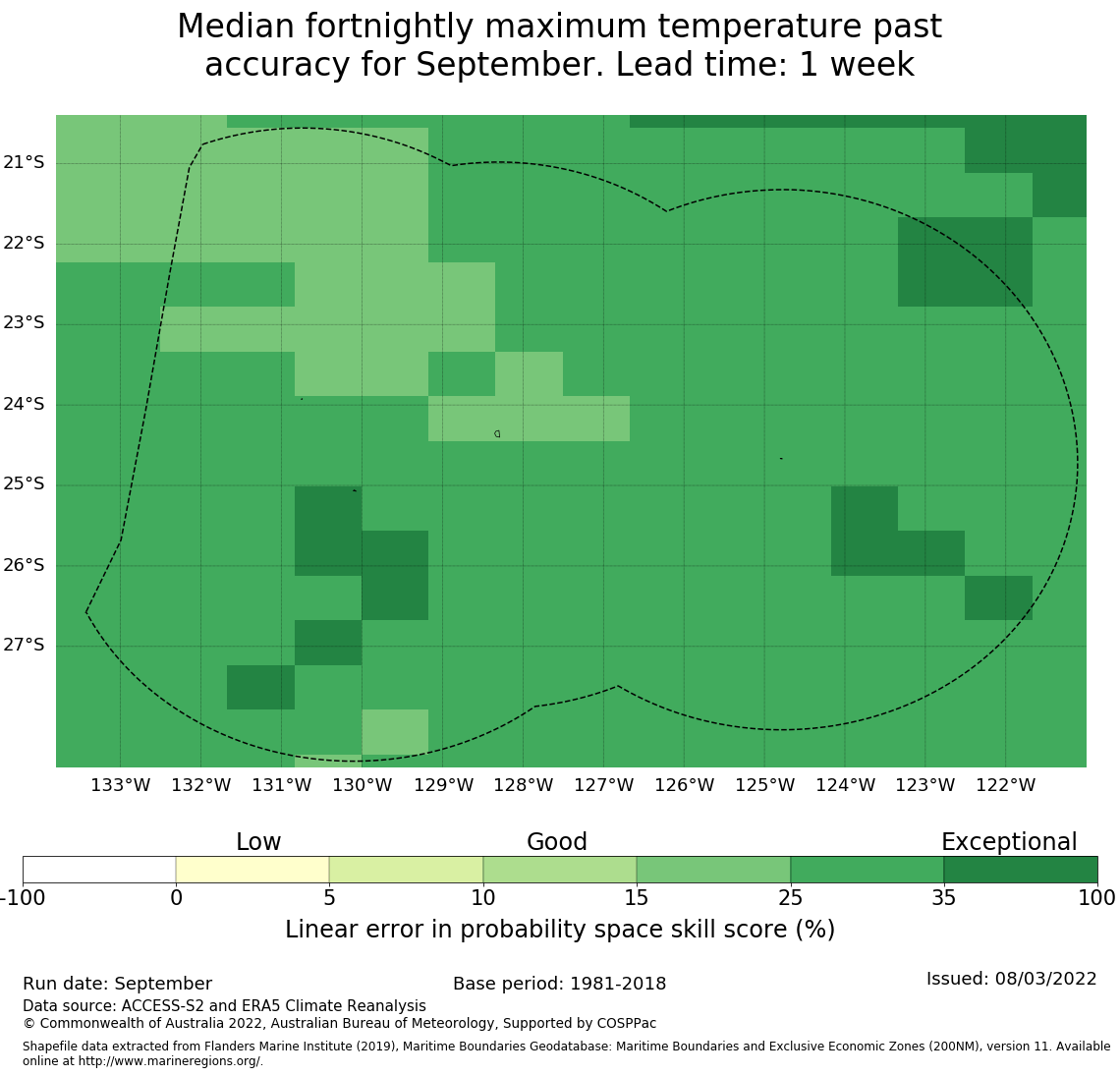 Median fortnightly maximum temperature past accuracy for September. Lead time: 1 week

21°S
22°S
23°S
24°S
25°S
26°S
27°S

133°W 132°W 131°W 130°W 129°W 128°W 127°W 126°W 125°W 124°W 123°W 122°W

Low
Good
Exceptional

-100 0 5 10 15 25 35 100

Linear error in probability space skill score (%)

Run date: September
Base period: 1981-2018
Issued: 08/03/2022
Data source: ACCESS-S2 and ERA5 Climate Reanalysis
© Commonwealth of Australia 2022, Australian Bureau of Meteorology, Supported by COSPPac

Shapefile data extracted from Flanders Marine Institute (2019), Maritime Boundaries Geodatabase: Maritime Boundaries and Exclusive Economic Zones (200NM), version 11. Available online at http://www.marineregions.org/.